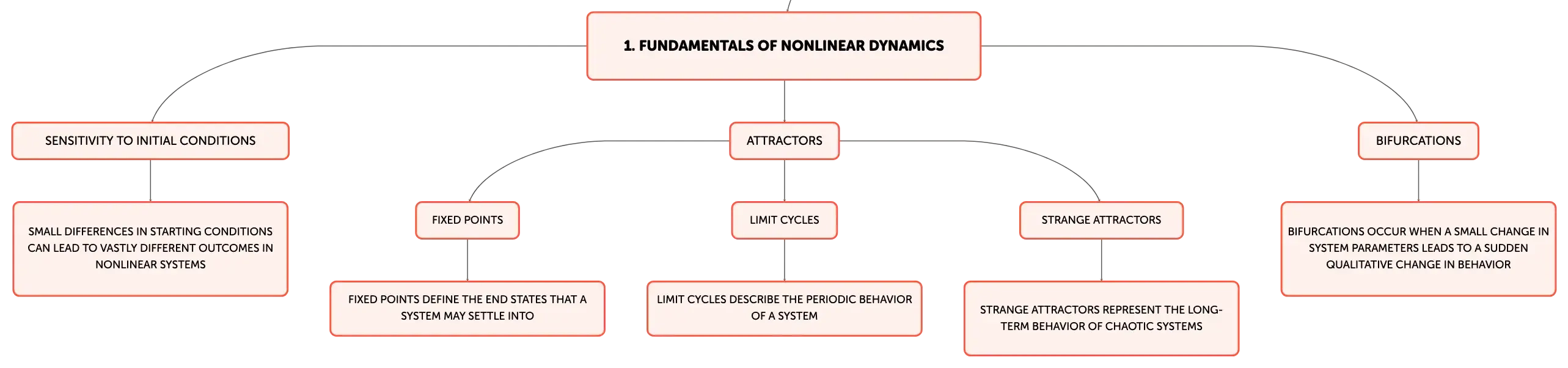 1. FUNDAMENTALS OF NONLINEAR DYNAMICS

SENSITIVITY TO INITIAL CONDITIONS

SMALL DIFFERENCES IN STARTING CONDITIONS CAN LEAD TO VASTLY DIFFERENT OUTCOMES IN NONLINEAR SYSTEMS

ATTRACTORS

FIXED POINTS

FIXED POINTS DEFINE THE END STATES THAT A SYSTEM MAY SETTLE INTO

LIMIT CYCLES

LIMIT CYCLES DESCRIBE THE PERIODIC BEHAVIOR OF A SYSTEM

STRANGE ATTRACTORS

STRANGE ATTRACTORS REPRESENT THE LONG-TERM BEHAVIOR OF CHAOTIC SYSTEMS

BIFURCATIONS

BIFURCATIONS OCCUR WHEN A SMALL CHANGE IN SYSTEM PARAMETERS LEADS TO A SUDDEN QUALITATIVE CHANGE IN BEHAVIOR